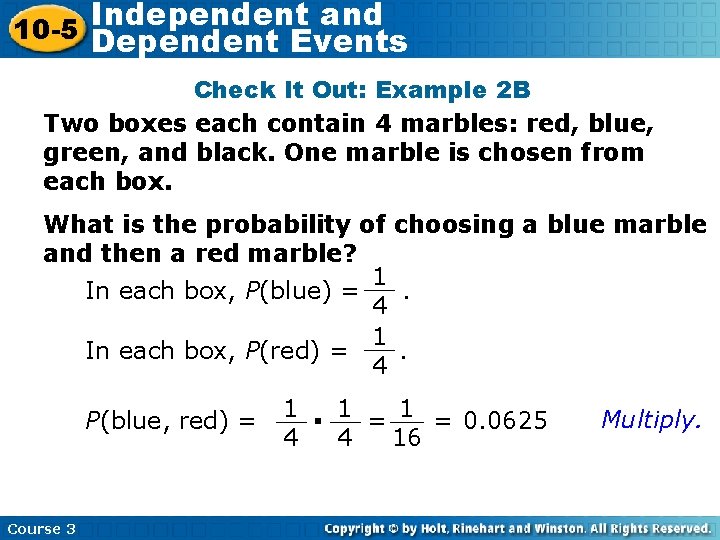 10-5 Independent and Dependent Events

Check It Out: Example 2B

Two boxes each contain 4 marbles: red, blue, green, and black. One marble is chosen from each box.

What is the probability of choosing a blue marble and then a red marble?

In each box, $P(\text{blue}) = \frac{1}{4}$.

In each box, $P(\text{red}) = \frac{1}{4}$.

$P(\text{blue, red}) = \frac{1}{4} \cdot \frac{1}{4} = \frac{1}{16} = 0.0625$ Multiply.

Course 3

Copyright © by Holt, Rinehart and Winston. All Rights Reserved.